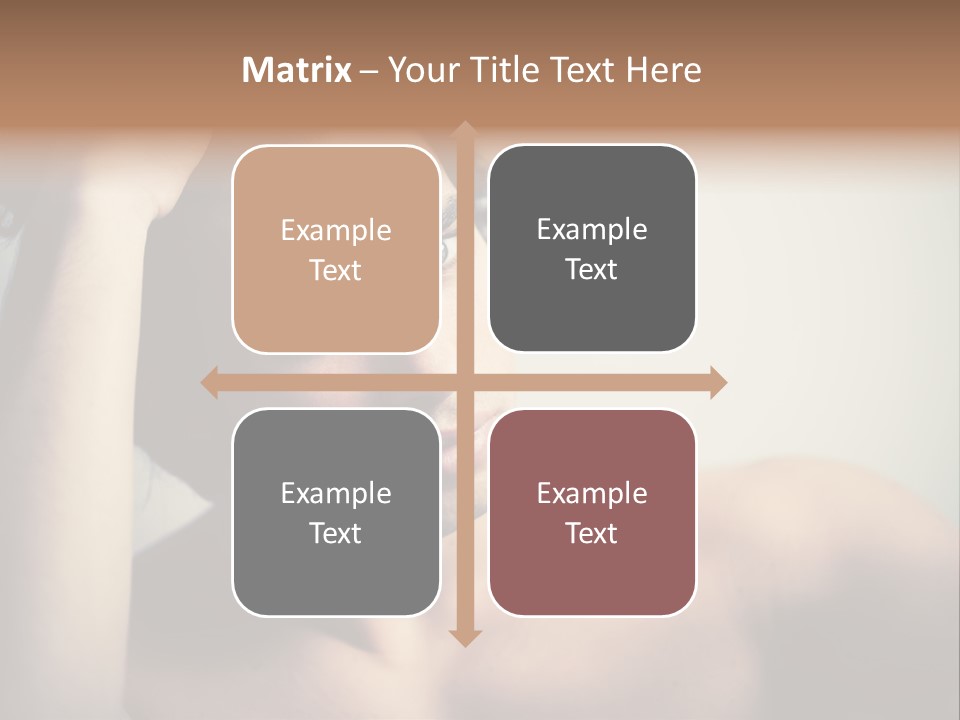 Matrix – Your Title Text Here

Example Text

Example Text

Example Text

Example Text